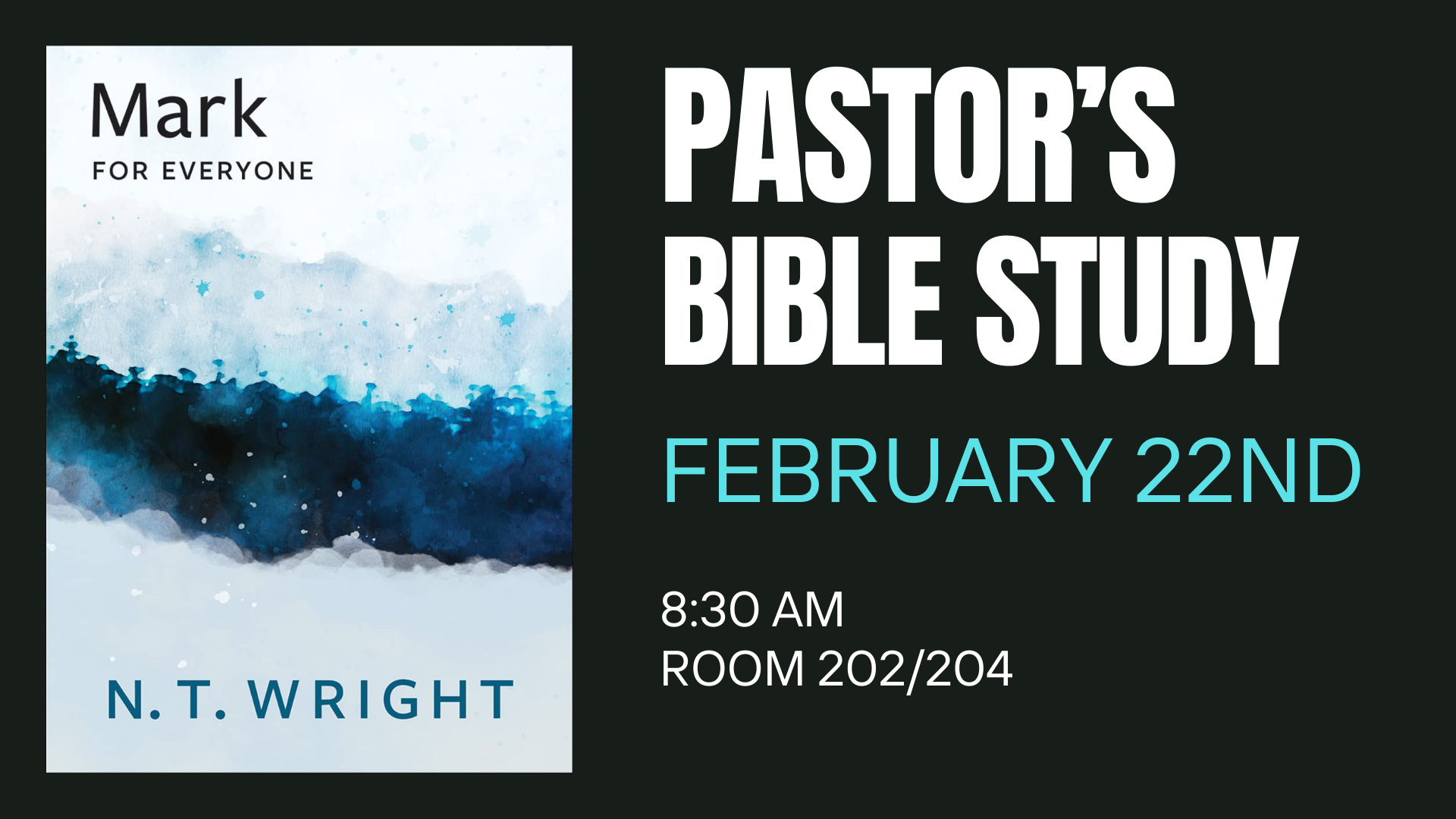 Mark
FOR EVERYONE

N. T. WRIGHT

PASTOR'S BIBLE STUDY

FEBRUARY 22ND

8:30 AM
ROOM 202/204